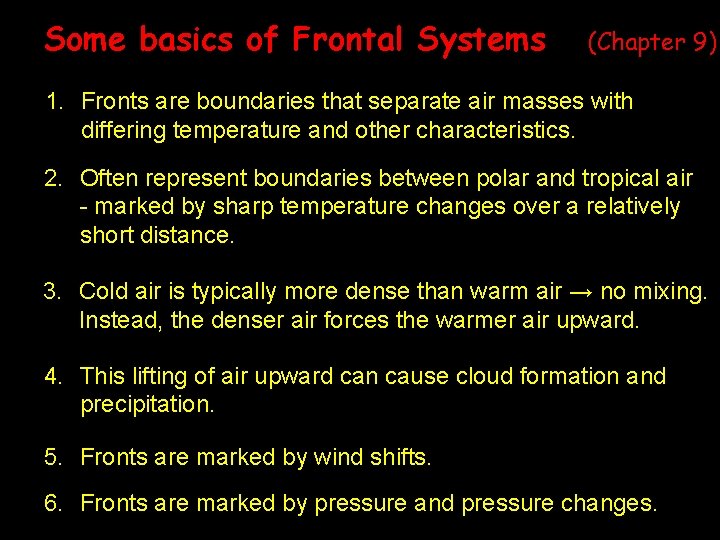 Some basics of Frontal Systems (Chapter 9)

1. Fronts are boundaries that separate air masses with differing temperature and other characteristics.

2. Often represent boundaries between polar and tropical air - marked by sharp temperature changes over a relatively short distance.

3. Cold air is typically more dense than warm air → no mixing. Instead, the denser air forces the warmer air upward.

4. This lifting of air upward can cause cloud formation and precipitation.

5. Fronts are marked by wind shifts.

6. Fronts are marked by pressure and pressure changes.